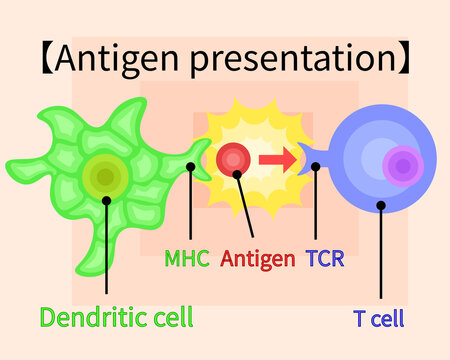 【Antigen presentation】

MHC Antigen TCR

Dendritic cell

T cell